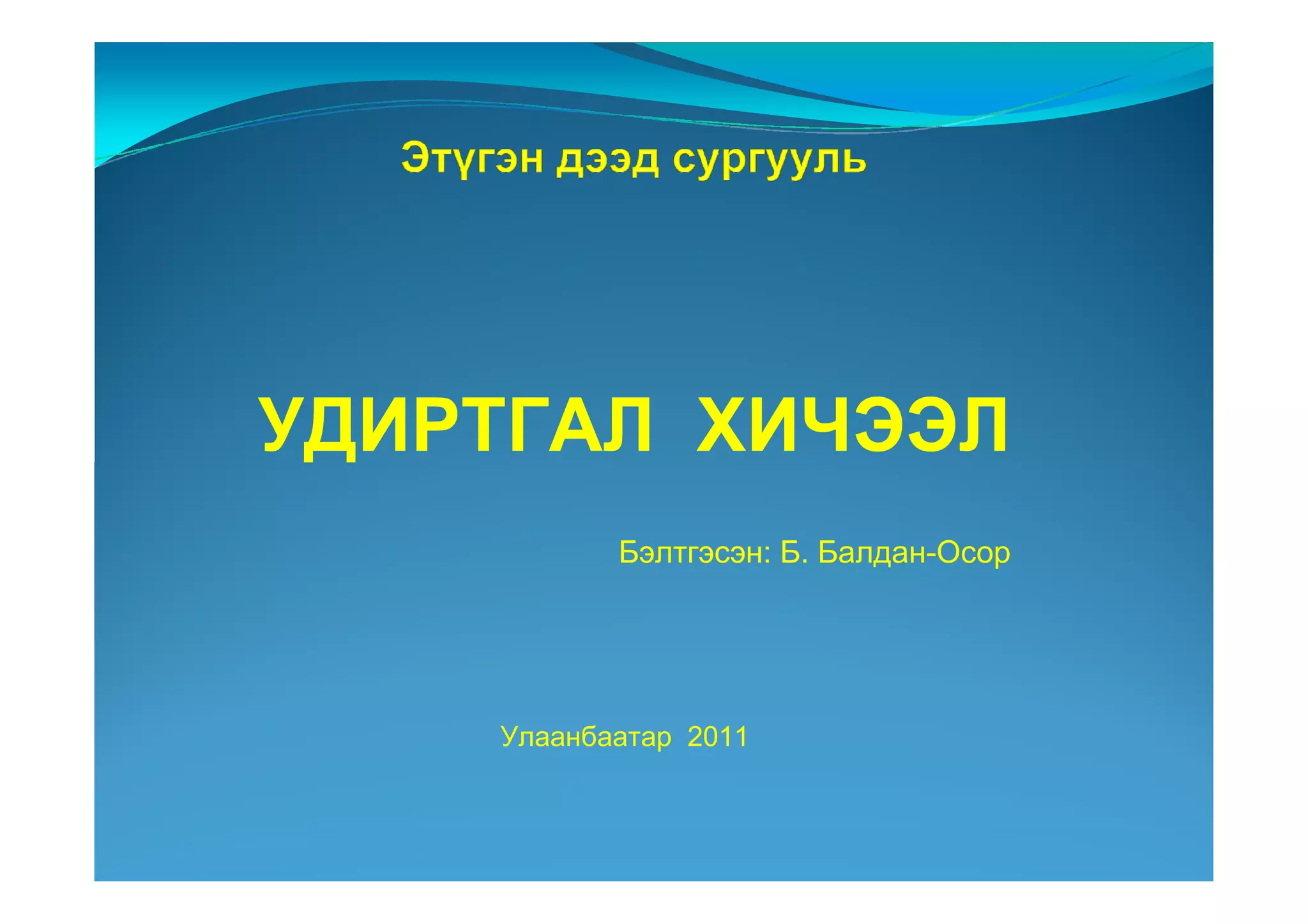 Этүгэн дээд сургууль

УДИРТГАЛ ХИЧЭЭЛ

Бэлтгэсэн: Б. Балдан-Осор

Улаанбаатар 2011